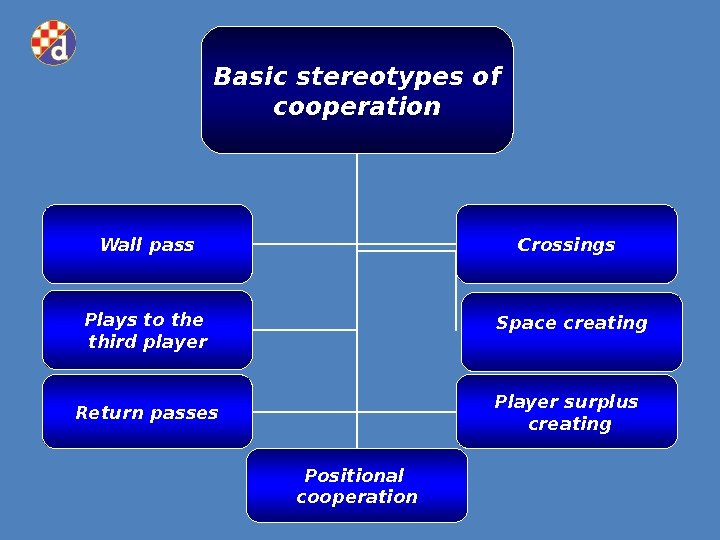 d

Basic stereotypes of cooperation

Wall pass

Plays to the third player

Return passes

Crossings

Space creating

Player surplus creating

Positional cooperation